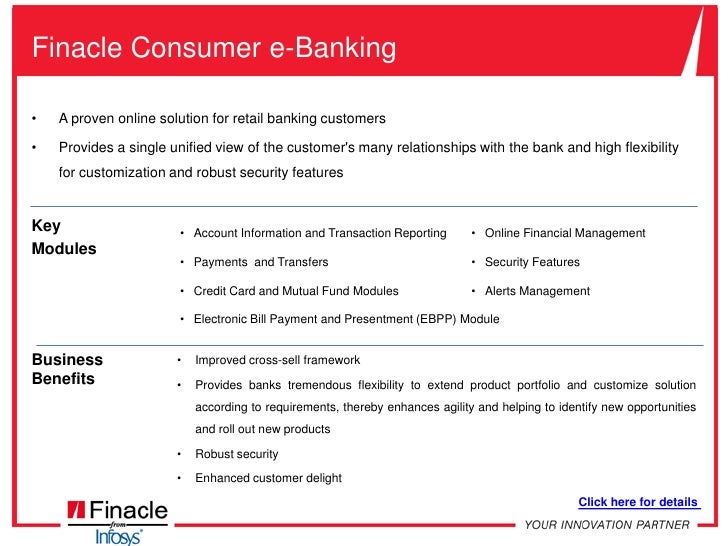 Finacle Consumer e-Banking

• A proven online solution for retail banking customers

• Provides a single unified view of the customer's many relationships with the bank and high flexibility for customization and robust security features

Key Modules

• Account Information and Transaction Reporting
• Payments and Transfers
• Credit Card and Mutual Fund Modules
• Electronic Bill Payment and Presentment (EBPP) Module

• Online Financial Management
• Security Features
• Alerts Management

Business Benefits

• Improved cross-sell framework
• Provides banks tremendous flexibility to extend product portfolio and customize solution according to requirements, thereby enhances agility and helping to identify new opportunities and roll out new products
• Robust security
• Enhanced customer delight

Click here for details

Finacle from Infosys

YOUR INNOVATION PARTNER